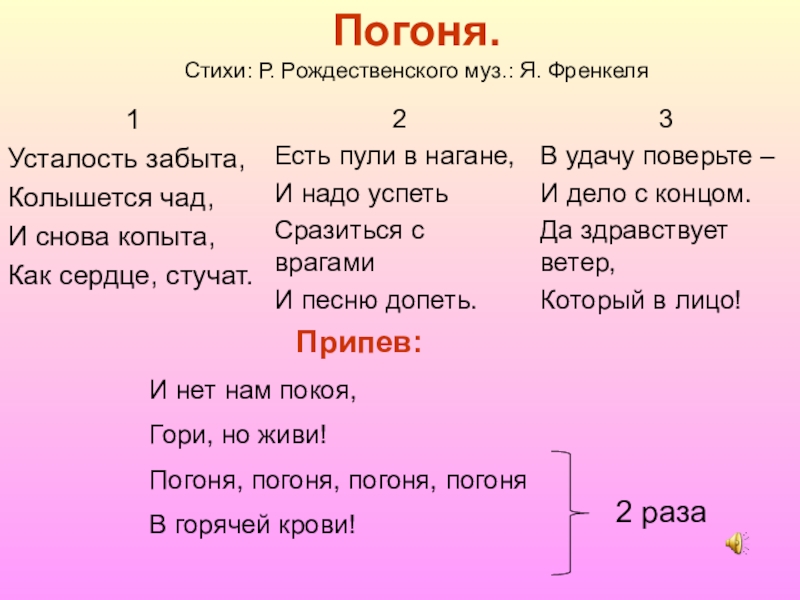 Погоня.
Стихи: Р. Рождественского муз.: Я. Френкеля

1
Усталость забыта,
Колышется чад,
И снова копыта,
Как сердце, стучат.

2
Есть пули в нагане,
И надо успеть
Сразиться с врагами
И песню допеть.

3
В удачу поверьте –
И дело с концом.
Да здравствует ветер,
Который в лицо!

Припев:

И нет нам покоя,
Гори, но живи!
Погоня, погоня, погоня, погоня
В горячей крови!

2 раза